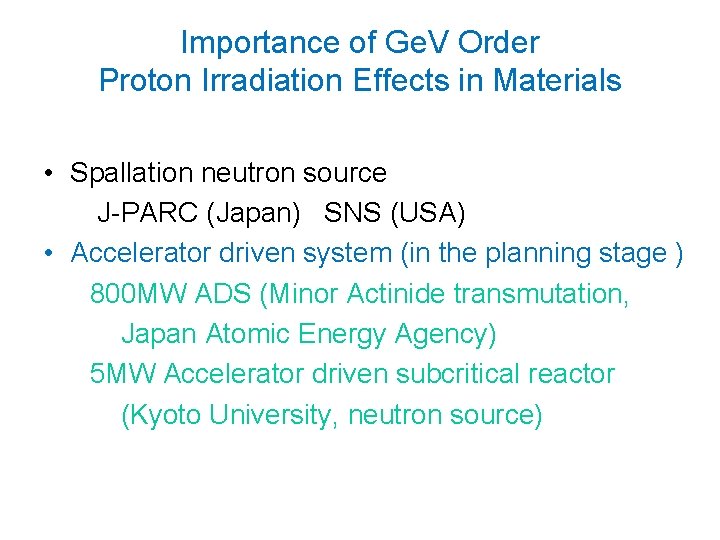 Importance of GeV Order
Proton Irradiation Effects in Materials

• Spallation neutron source
J-PARC (Japan) SNS (USA)
• Accelerator driven system (in the planning stage )
800MW ADS (Minor Actinide transmutation, Japan Atomic Energy Agency)
5MW Accelerator driven subcritical reactor (Kyoto University, neutron source)